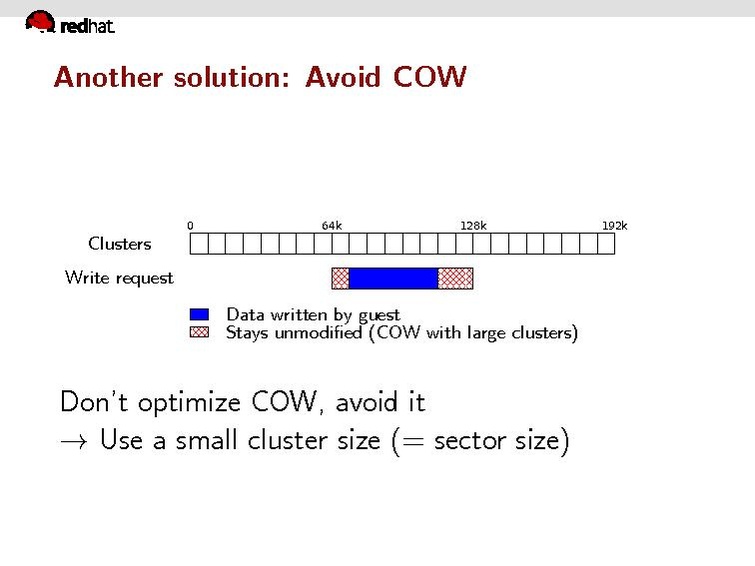 redhat.

Another solution: Avoid COW

0 64k 128k 192k

Clusters

Write request

Data written by guest
Stays unmodified (COW with large clusters)

Don't optimize COW, avoid it
$\rightarrow$ Use a small cluster size (= sector size)